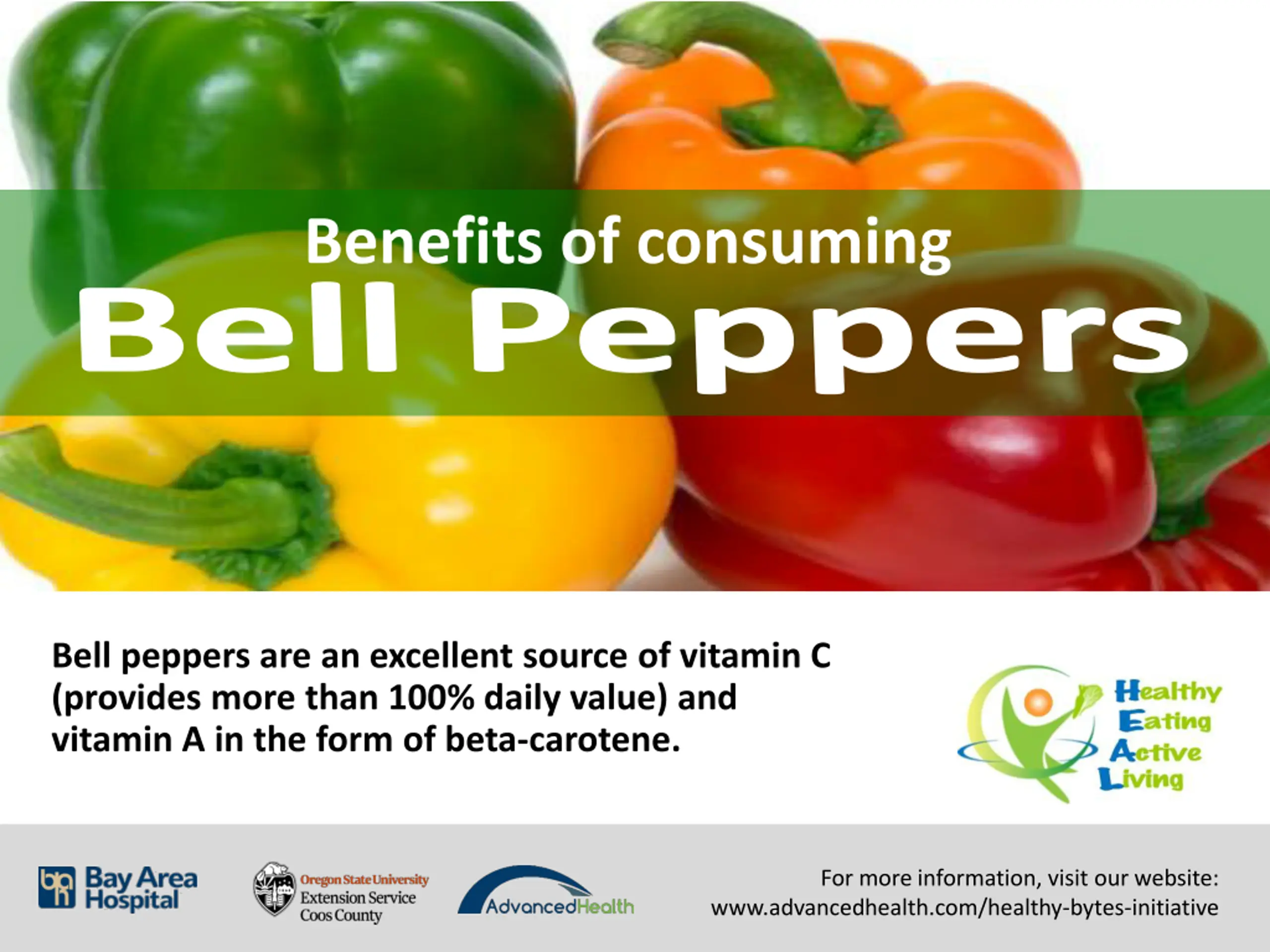 Benefits of consuming
Bell Peppers

Bell peppers are an excellent source of vitamin C (provides more than 100% daily value) and vitamin A in the form of beta-carotene.

Healthy
Eating
Active
Living

bah Bay Area Hospital

Oregon State University
Extension Service
Coos County

AdvancedHealth

For more information, visit our website:
www.advancedhealth.com/healthy-bytes-initiative